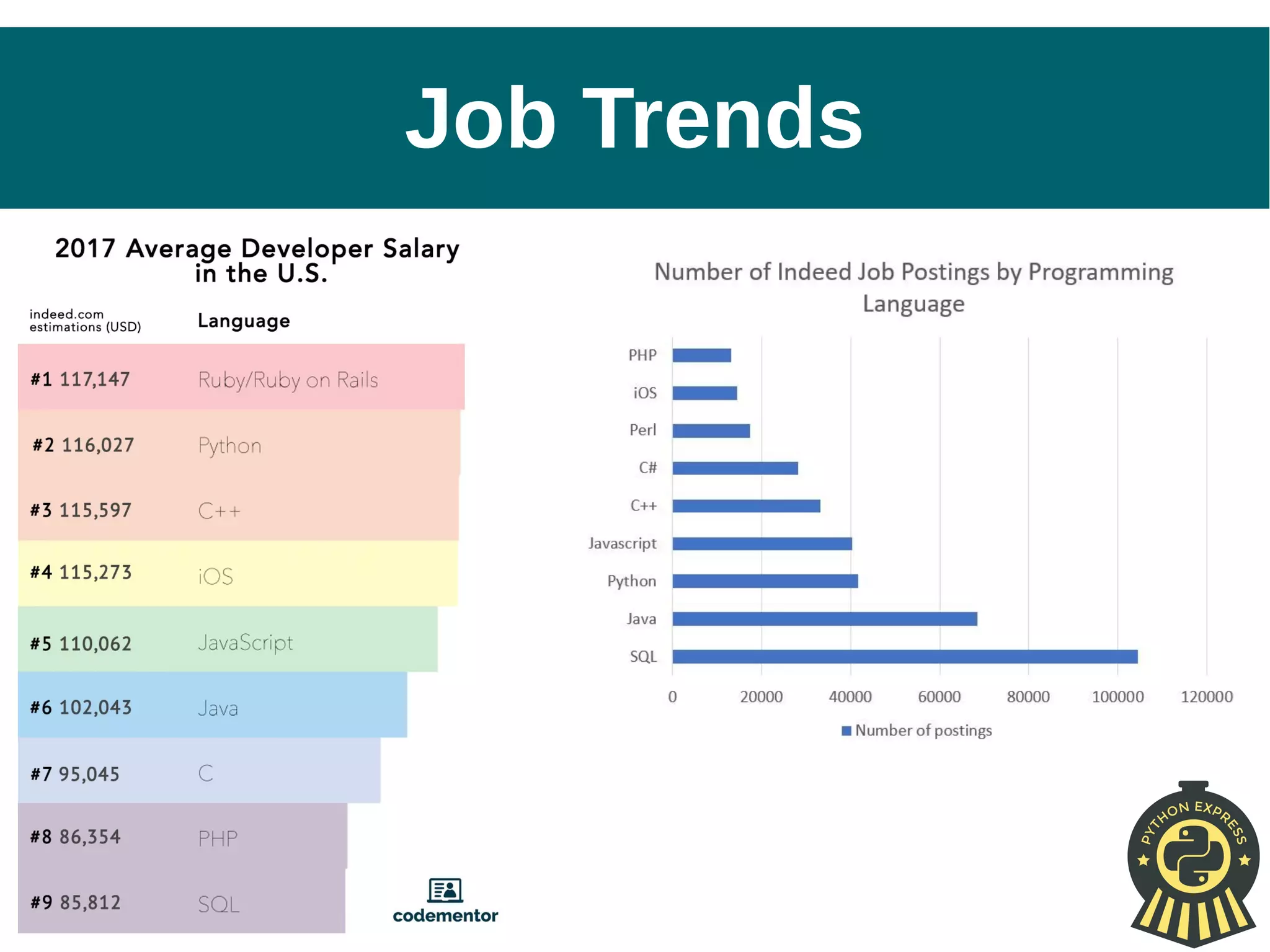 Job Trends

2017 Average Developer Salary in the U.S.

| indeed.com estimations (USD) | Language |
|---|---|
| #1 117,147 | Ruby/Ruby on Rails |
| #2 116,027 | Python |
| #3 115,597 | C++ |
| #4 115,273 | iOS |
| #5 110,062 | JavaScript |
| #6 102,043 | Java |
| #7 95,045 | C |
| #8 86,354 | PHP |
| #9 85,812 | SQL |

codementor

Number of Indeed Job Postings by Programming Language

PHP
iOS
Perl
C#
C++
Javascript
Python
Java
SQL

0 20000 40000 60000 80000 100000 120000

Number of postings

PYTHON EXPRESS